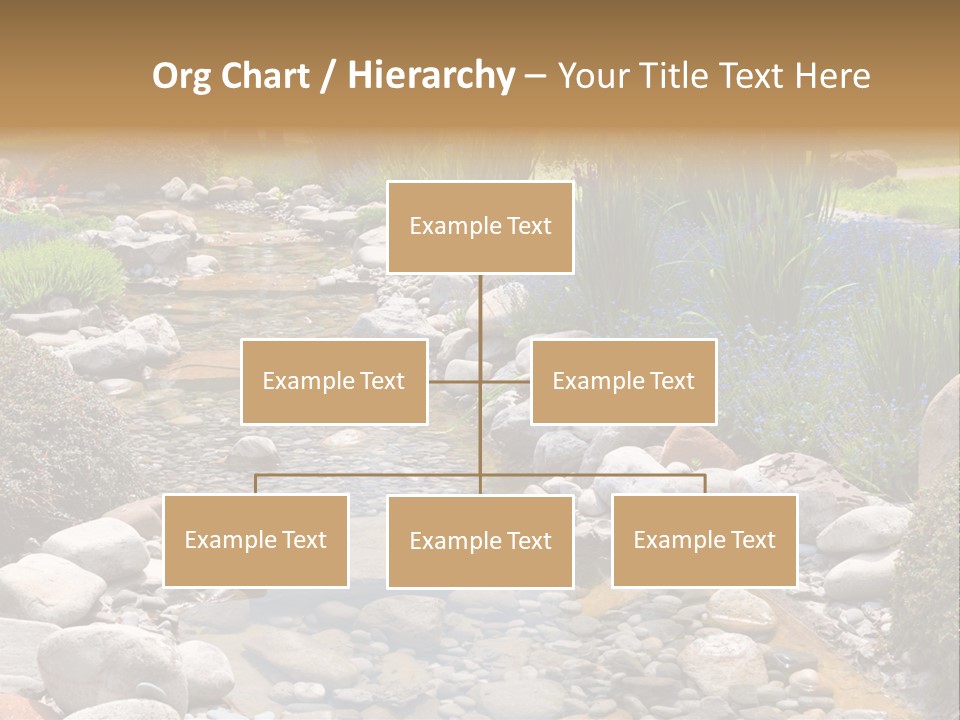 Org Chart / Hierarchy – Your Title Text Here

Example Text

Example Text

Example Text

Example Text

Example Text

Example Text